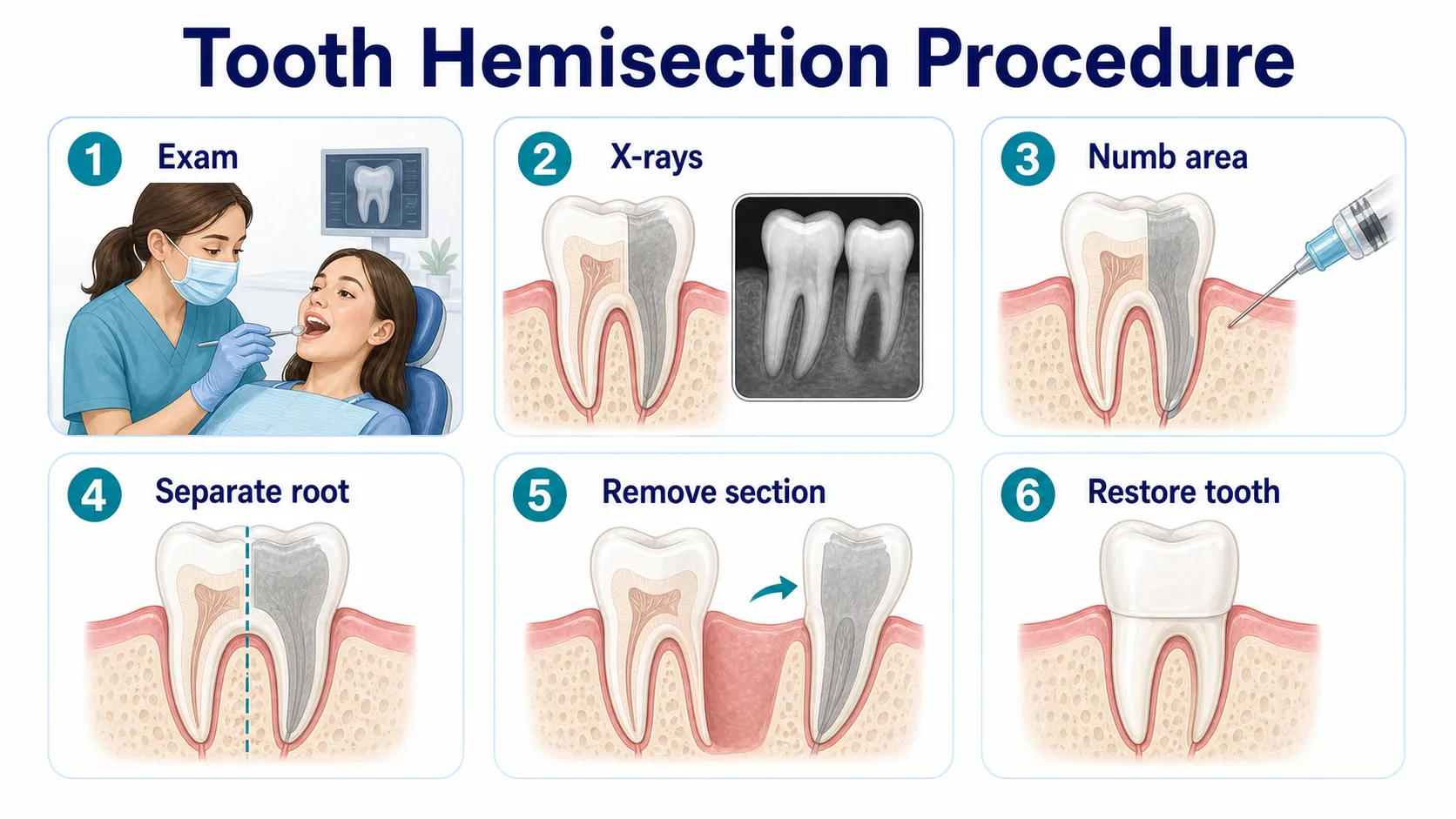 Tooth Hemisection Procedure

1 Exam

2 X-rays

3 Numb area

4 Separate root

5 Remove section

6 Restore tooth